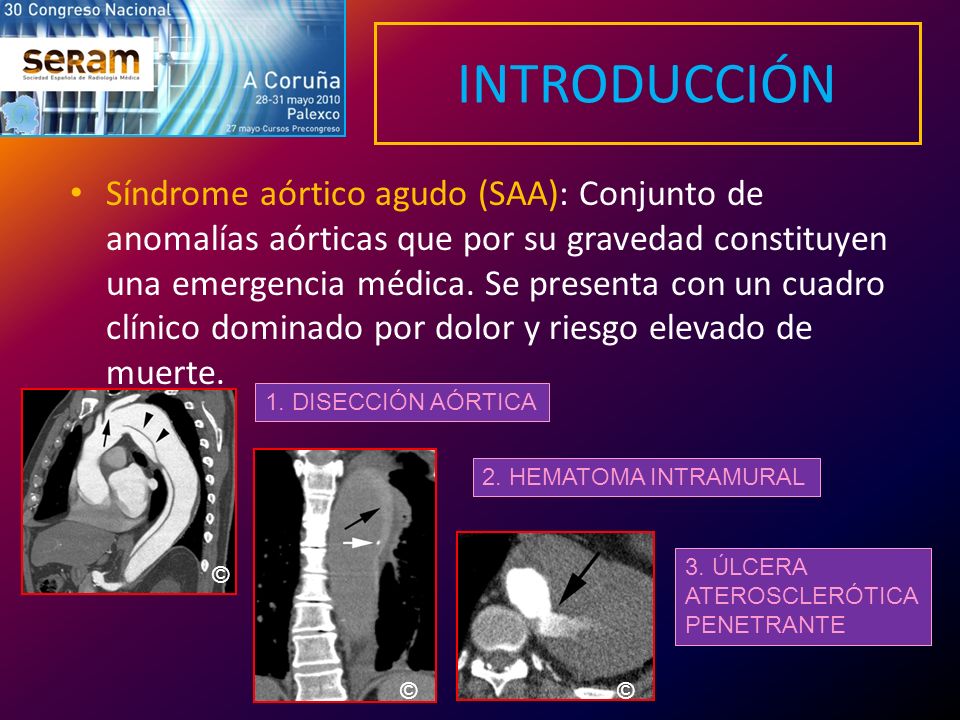 30 Congreso Nacional
seram
Sociedad Española de Radiología Médica
A Coruña
28-31 mayo 2010
Palexco
27 mayo Cursos Precongreso

INTRODUCCIÓN

• Síndrome aórtico agudo (SAA): Conjunto de anomalías aórticas que por su gravedad constituyen una emergencia médica. Se presenta con un cuadro clínico dominado por dolor y riesgo elevado de muerte.

1. DISECCIÓN AÓRTICA

2. HEMATOMA INTRAMURAL

3. ÚLCERA ATEROSCLERÓTICA PENETRANTE

©

©

©